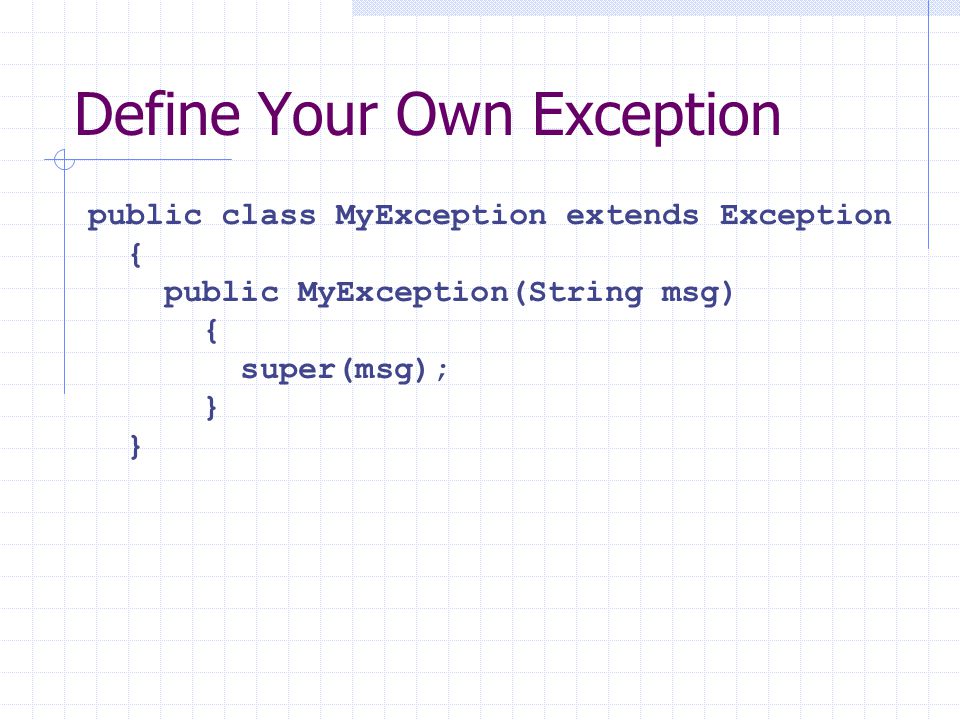 Define Your Own Exception

public class MyException extends Exception
{
public MyException(String msg)
{
super(msg);
}
}